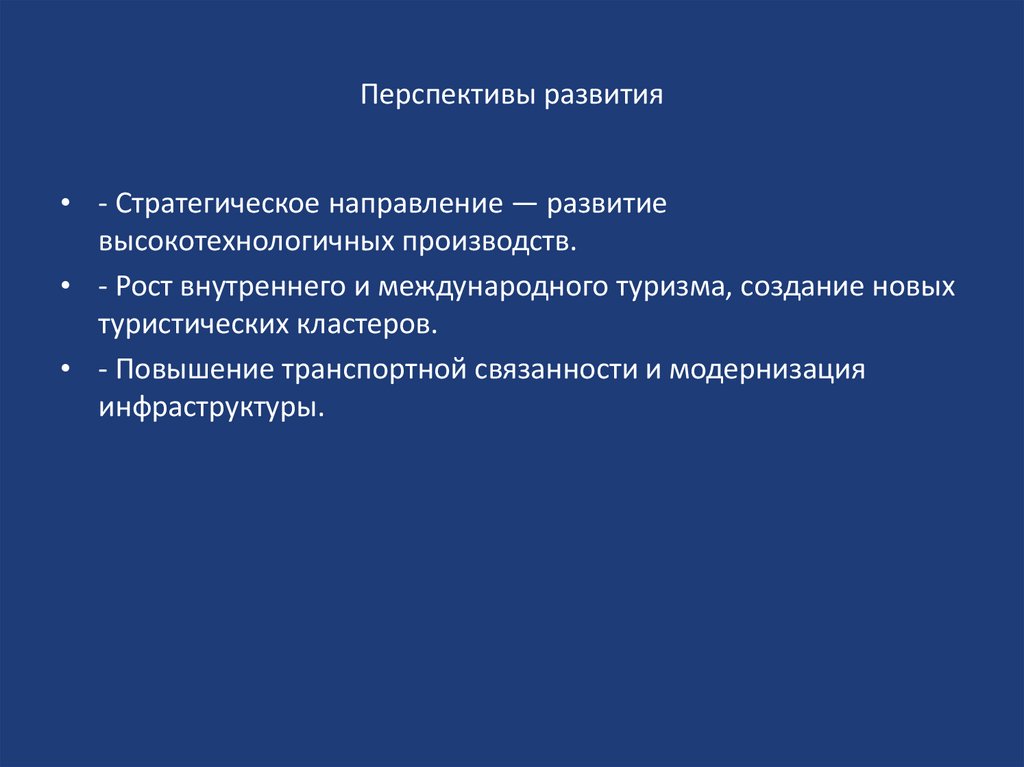 Перспективы развития

• - Стратегическое направление — развитие высокотехнологичных производств.
• - Рост внутреннего и международного туризма, создание новых туристических кластеров.
• - Повышение транспортной связанности и модернизация инфраструктуры.